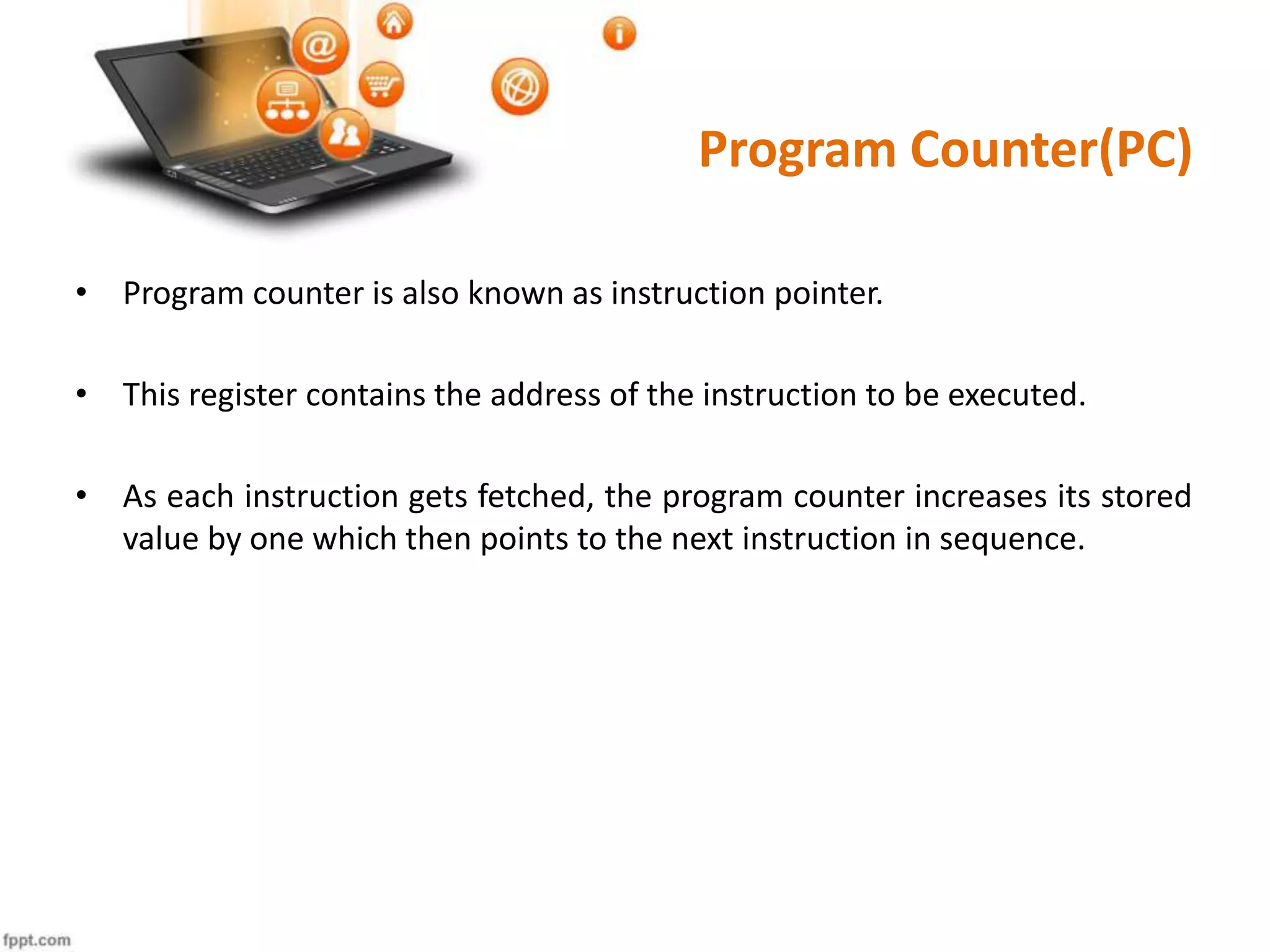 Program Counter(PC)

• Program counter is also known as instruction pointer.

• This register contains the address of the instruction to be executed.

• As each instruction gets fetched, the program counter increases its stored value by one which then points to the next instruction in sequence.

fppt.com